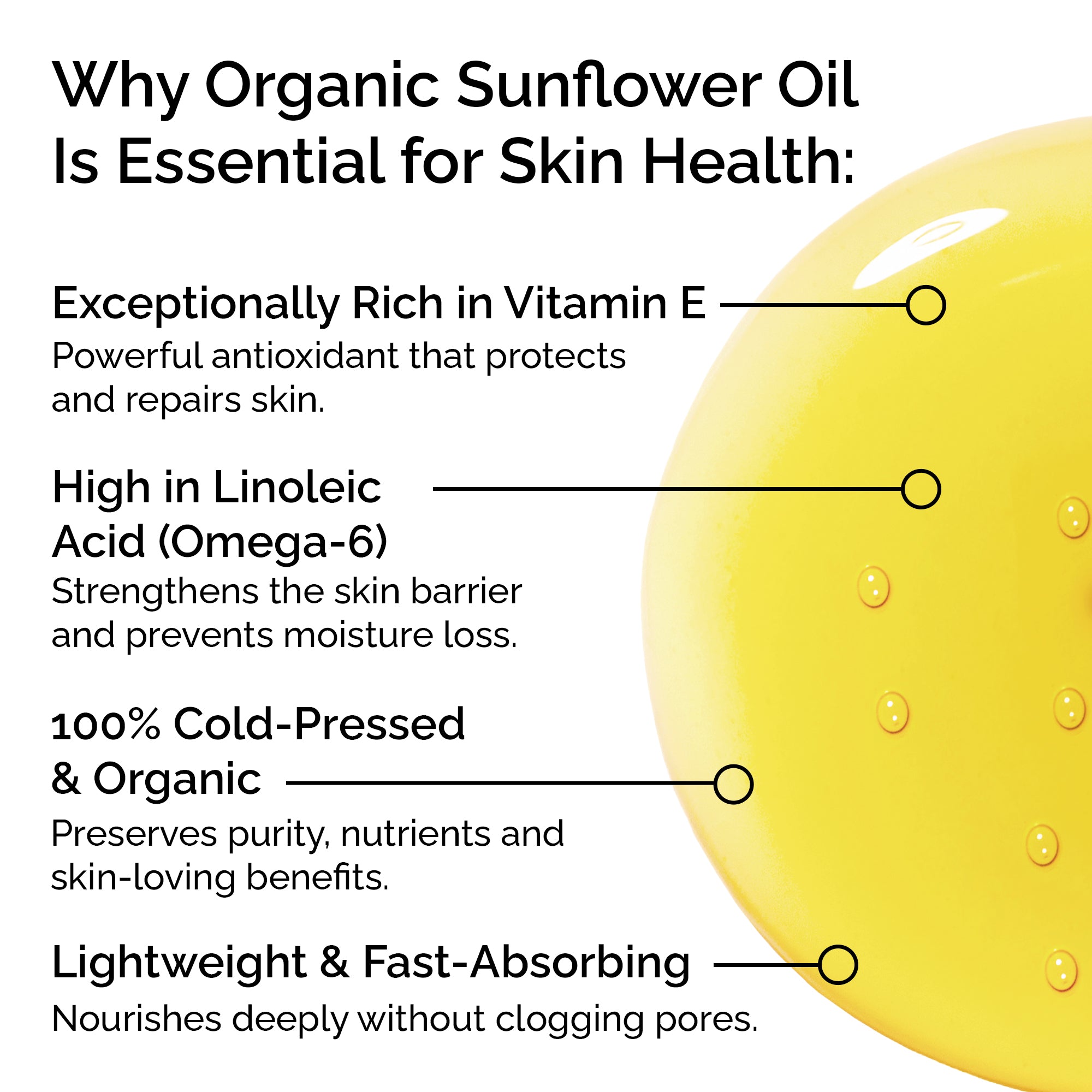 Why Organic Sunflower Oil Is Essential for Skin Health:

Exceptionally Rich in Vitamin E
Powerful antioxidant that protects and repairs skin.

High in Linoleic Acid (Omega-6)
Strengthens the skin barrier and prevents moisture loss.

100% Cold-Pressed & Organic
Preserves purity, nutrients and skin-loving benefits.

Lightweight & Fast-Absorbing
Nourishes deeply without clogging pores.